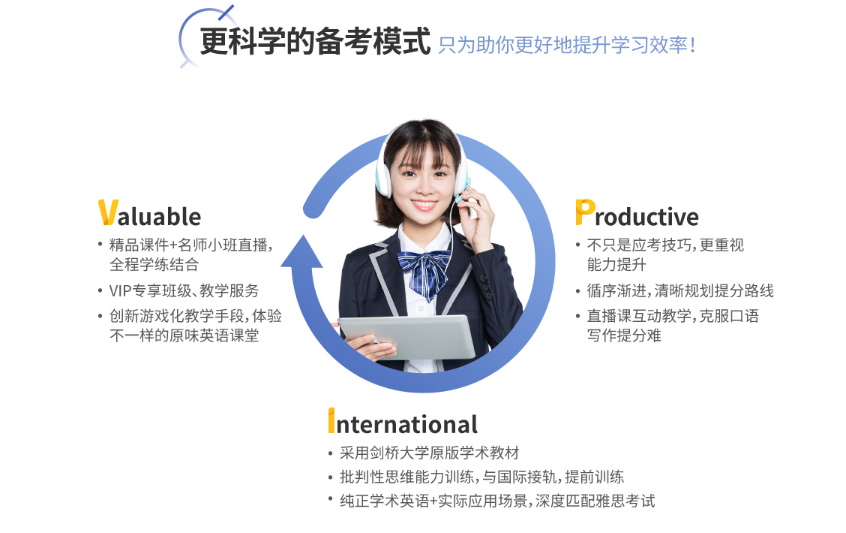 更科学的备考模式 只为助你更好地提升学习效率!

Valuable
• 精品课件+名师小班直播，全程学练结合
• VIP专享班级、教学服务
• 创新游戏化教学手段，体验不一样的原味英语课堂

Productive
• 不只是应考技巧，更重视能力提升
• 循序渐进，清晰规划提分路线
• 直播课互动教学，克服口语写作提分难

International
• 采用剑桥大学原版学术教材
• 批判性思维能力训练，与国际接轨，提前训练
• 纯正学术英语+实际应用场景，深度匹配雅思考试